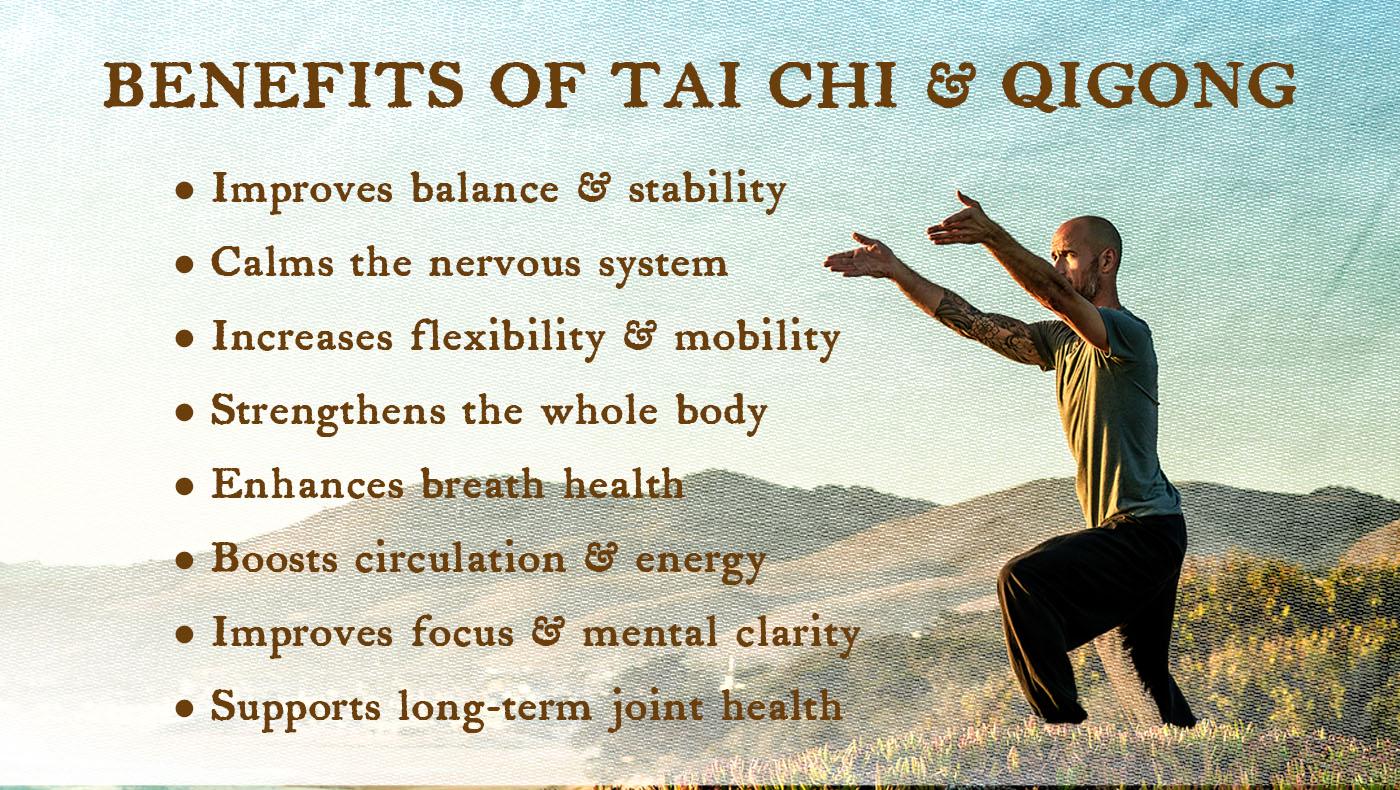 BENEFITS OF TAI CHI & QIGONG

• Improves balance & stability
• Calms the nervous system
• Increases flexibility & mobility
• Strengthens the whole body
• Enhances breath health
• Boosts circulation & energy
• Improves focus & mental clarity
• Supports long-term joint health